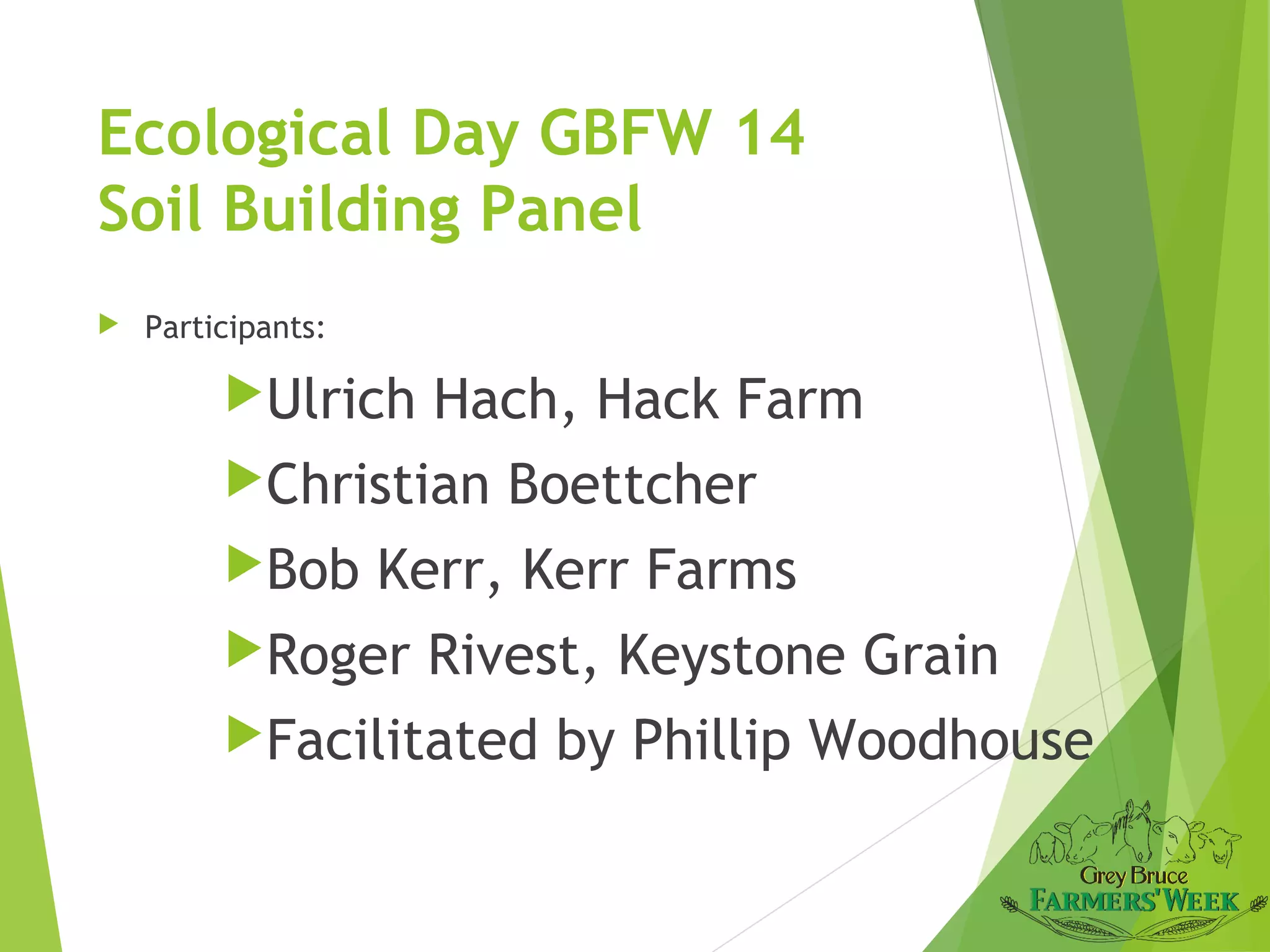 Ecological Day GBFW 14
Soil Building Panel

Participants:

Ulrich Hach, Hack Farm

Christian Boettcher

Bob Kerr, Kerr Farms

Roger Rivest, Keystone Grain

Facilitated by Phillip Woodhouse

Grey Bruce
FARMERS' WEEK